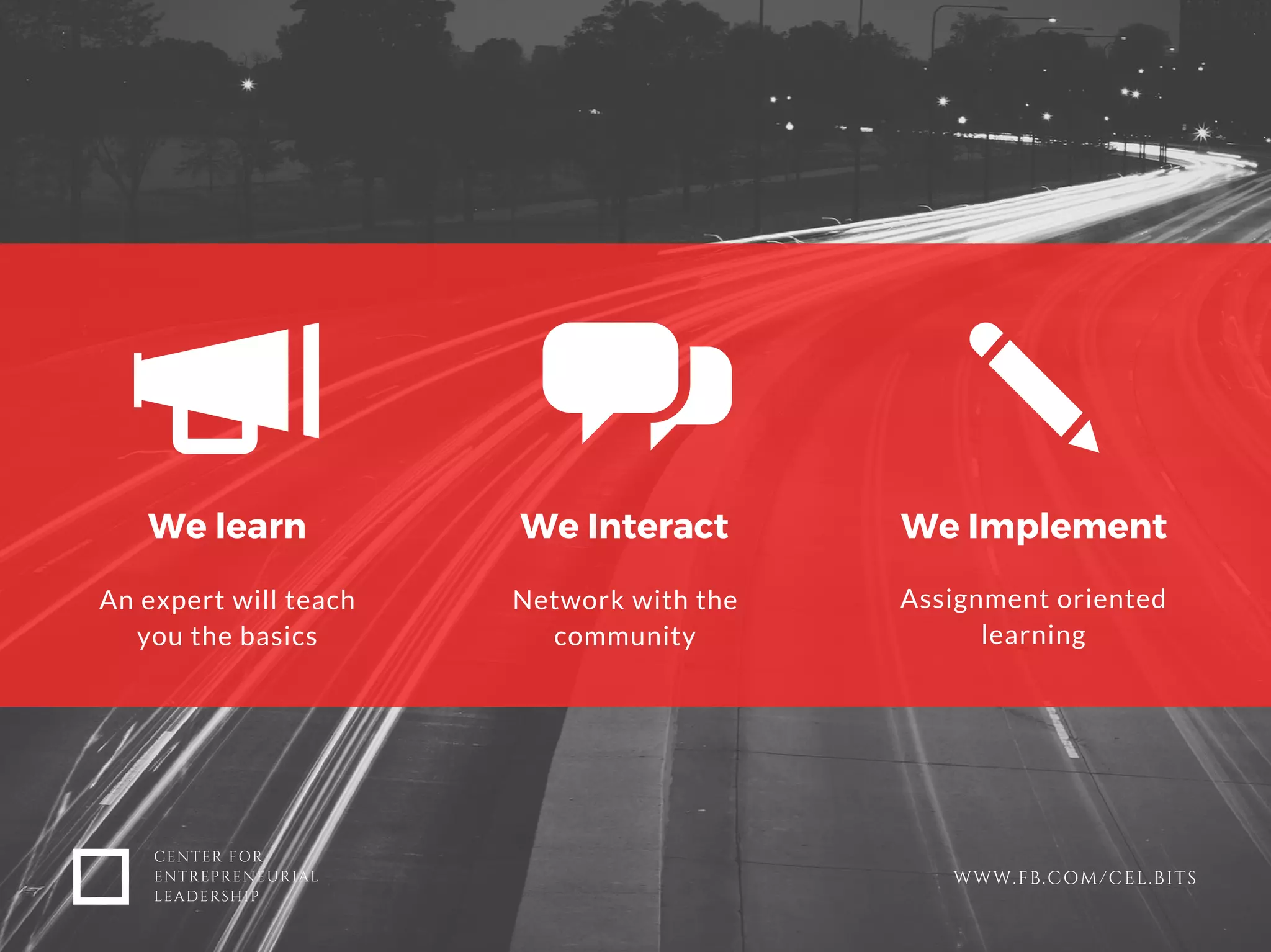 We learn

An expert will teach you the basics

We Interact

Network with the community

We Implement

Assignment oriented learning

CENTER FOR ENTREPRENEURIAL LEADERSHIP

WWW.FB.COM/CEL.BITS